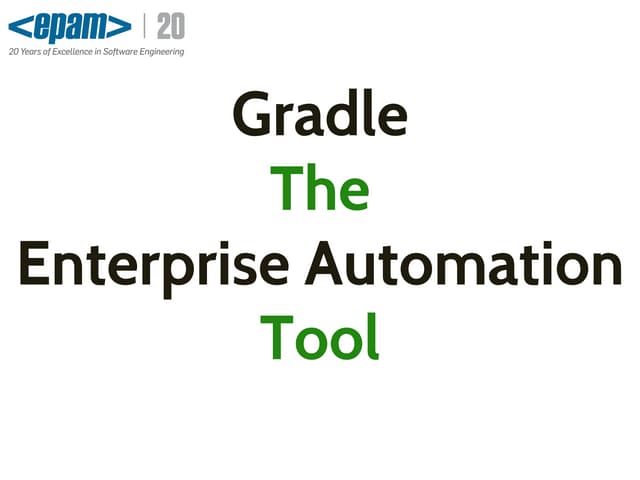 <epam> | 20
20 Years of Excellence in Software Engineering

Gradle
The
Enterprise Automation
Tool